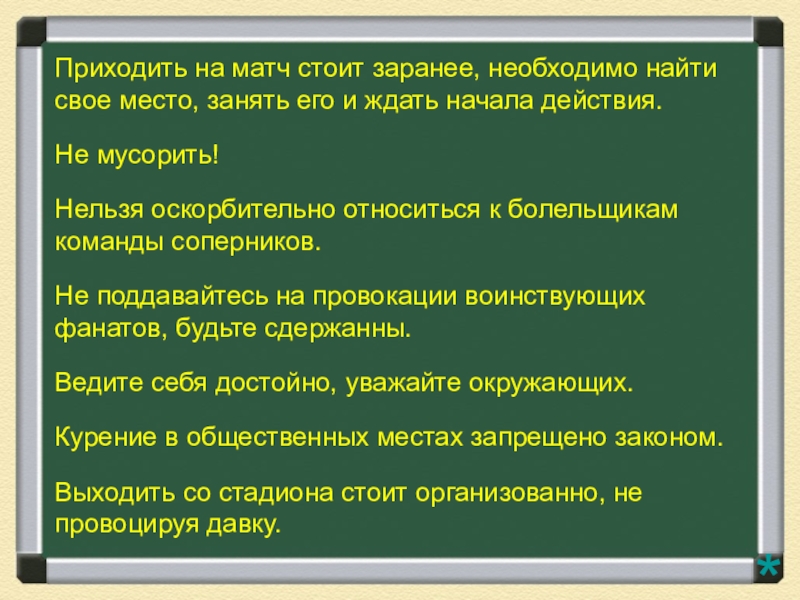 Приходить на матч стоит заранее, необходимо найти свое место, занять его и ждать начала действия.

Не мусорить!

Нельзя оскорбительно относиться к болельщикам команды соперников.

Не поддавайтесь на провокации воинствующих фанатов, будьте сдержанны.

Ведите себя достойно, уважайте окружающих.

Курение в общественных местах запрещено законом.

Выходить со стадиона стоит организованно, не провоцируя давку.

*